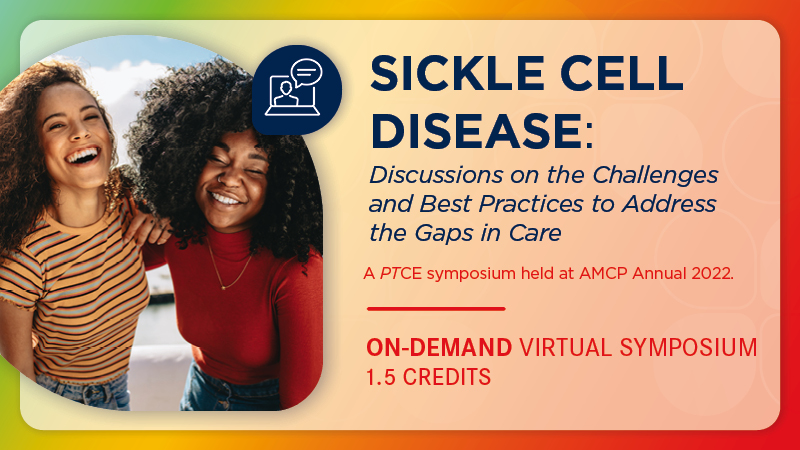 SICKLE CELL DISEASE:

Discussions on the Challenges and Best Practices to Address the Gaps in Care

A PTCE symposium held at AMCP Annual 2022.

ON-DEMAND VIRTUAL SYMPOSIUM
1.5 CREDITS